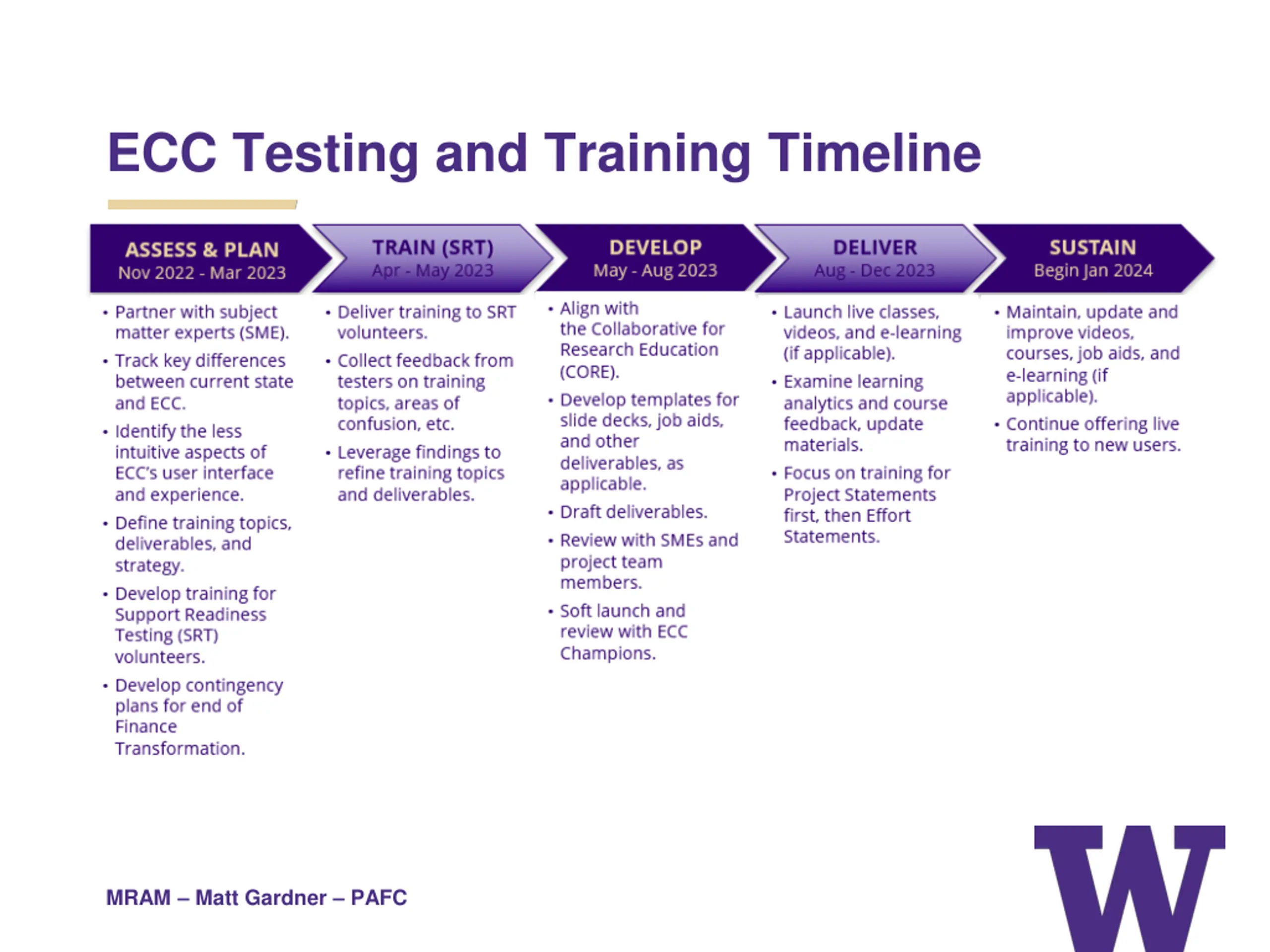 ECC Testing and Training Timeline

ASSESS & PLAN
Nov 2022 - Mar 2023

• Partner with subject matter experts (SME).
• Track key differences between current state and ECC.
• Identify the less intuitive aspects of ECC's user interface and experience.
• Define training topics, deliverables, and strategy.
• Develop training for Support Readiness Testing (SRT) volunteers.
• Develop contingency plans for end of Finance Transformation.

TRAIN (SRT)
Apr - May 2023

• Deliver training to SRT volunteers.
• Collect feedback from testers on training topics, areas of confusion, etc.
• Leverage findings to refine training topics and deliverables.

DEVELOP
May - Aug 2023

• Align with the Collaborative for Research Education (CORE).
• Develop templates for slide decks, job aids, and other deliverables, as applicable.
• Draft deliverables.
• Review with SMEs and project team members.
• Soft launch and review with ECC Champions.

DELIVER
Aug - Dec 2023

• Launch live classes, videos, and e-learning (if applicable).
• Examine learning analytics and course feedback, update materials.
• Focus on training for Project Statements first, then Effort Statements.

SUSTAIN
Begin Jan 2024

• Maintain, update and improve videos, courses, job aids, and e-learning (if applicable).
• Continue offering live training to new users.

MRAM – Matt Gardner – PAFC

W